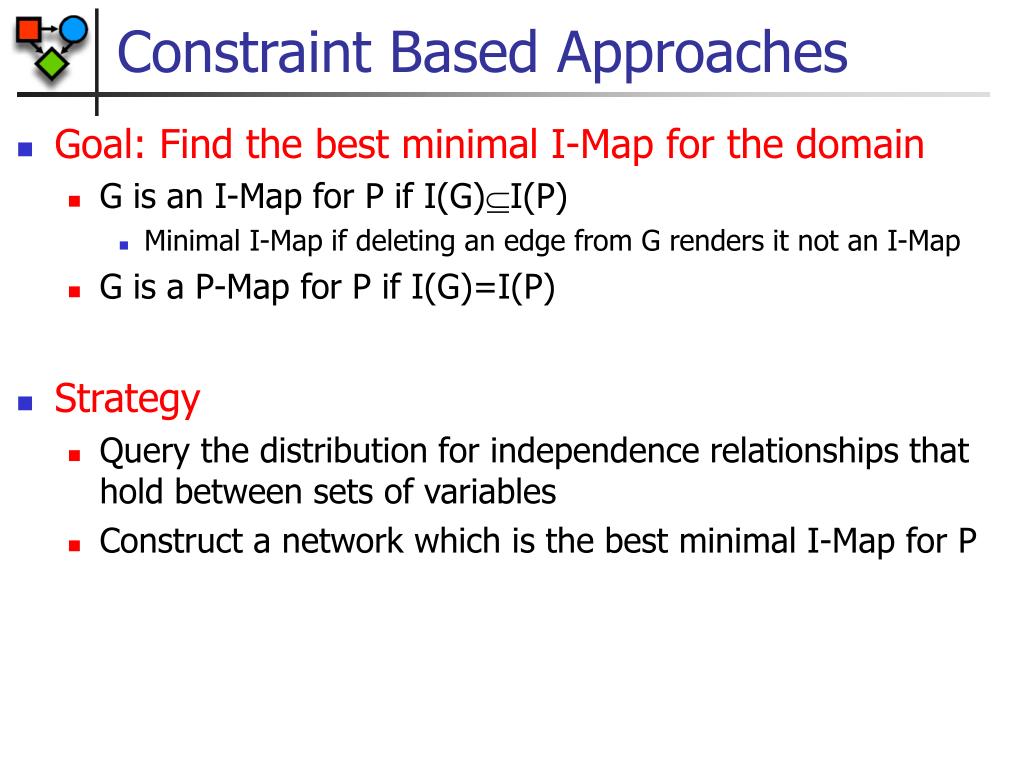 Constraint Based Approaches

Goal: Find the best minimal I-Map for the domain

G is an I-Map for P if $I(G) \subseteq I(P)$

Minimal I-Map if deleting an edge from G renders it not an I-Map

G is a P-Map for P if I(G)=I(P)

Strategy

Query the distribution for independence relationships that hold between sets of variables

Construct a network which is the best minimal I-Map for P